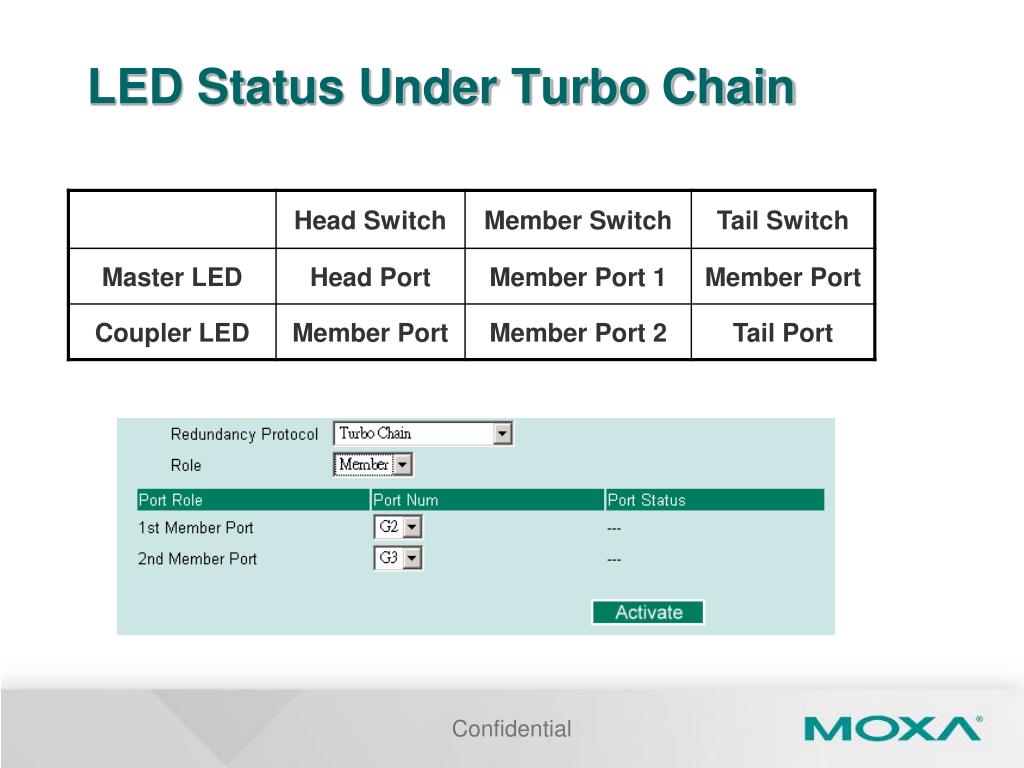 LED Status Under Turbo Chain

| | Head Switch | Member Switch | Tail Switch |
|---|---|---|---|
| Master LED | Head Port | Member Port 1 | Member Port |
| Coupler LED | Member Port | Member Port 2 | Tail Port |

Redundancy Protocol Turbo Chain
Role Member

| Port Role | Port Num | Port Status |
|---|---|---|
| 1st Member Port | G2 | --- |
| 2nd Member Port | G3 | --- |

Activate

Confidential

MOXA®